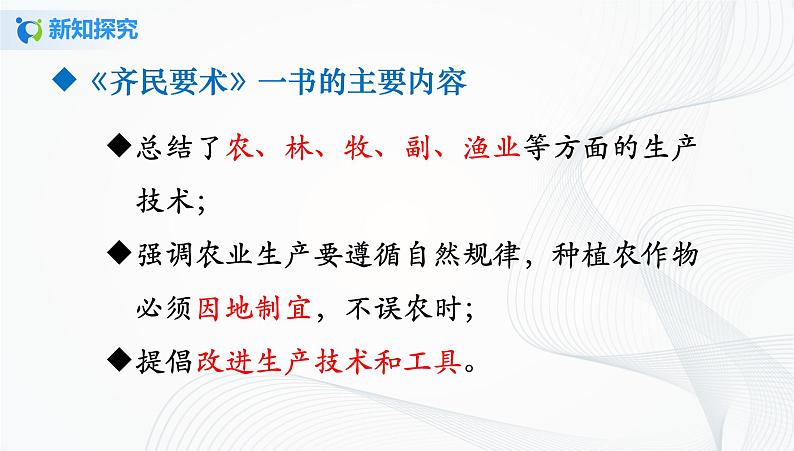 新知探究

◆《齐民要术》一书的主要内容

◆总结了农、林、牧、副、渔业等方面的生产技术;

◆强调农业生产要遵循自然规律，种植农作物必须因地制宜，不误农时;

◆提倡改进生产技术和工具。